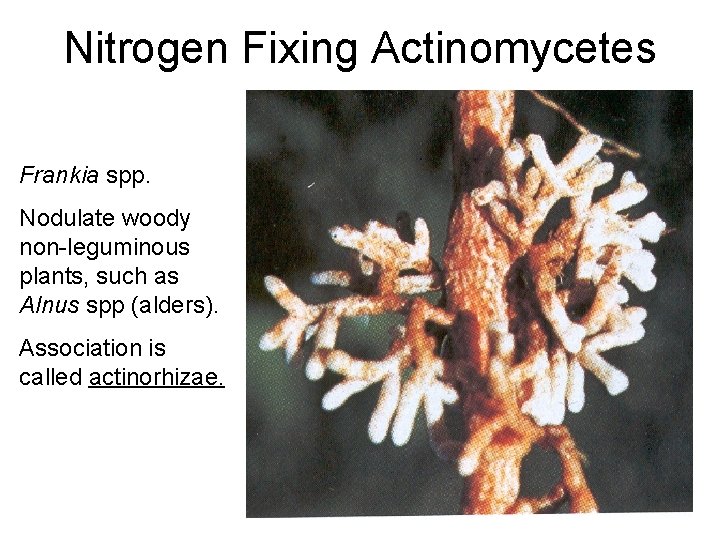 Nitrogen Fixing Actinomycetes

Frankia spp.

Nodulate woody non-leguminous plants, such as Alnus spp (alders).

Association is called actinorhizae.